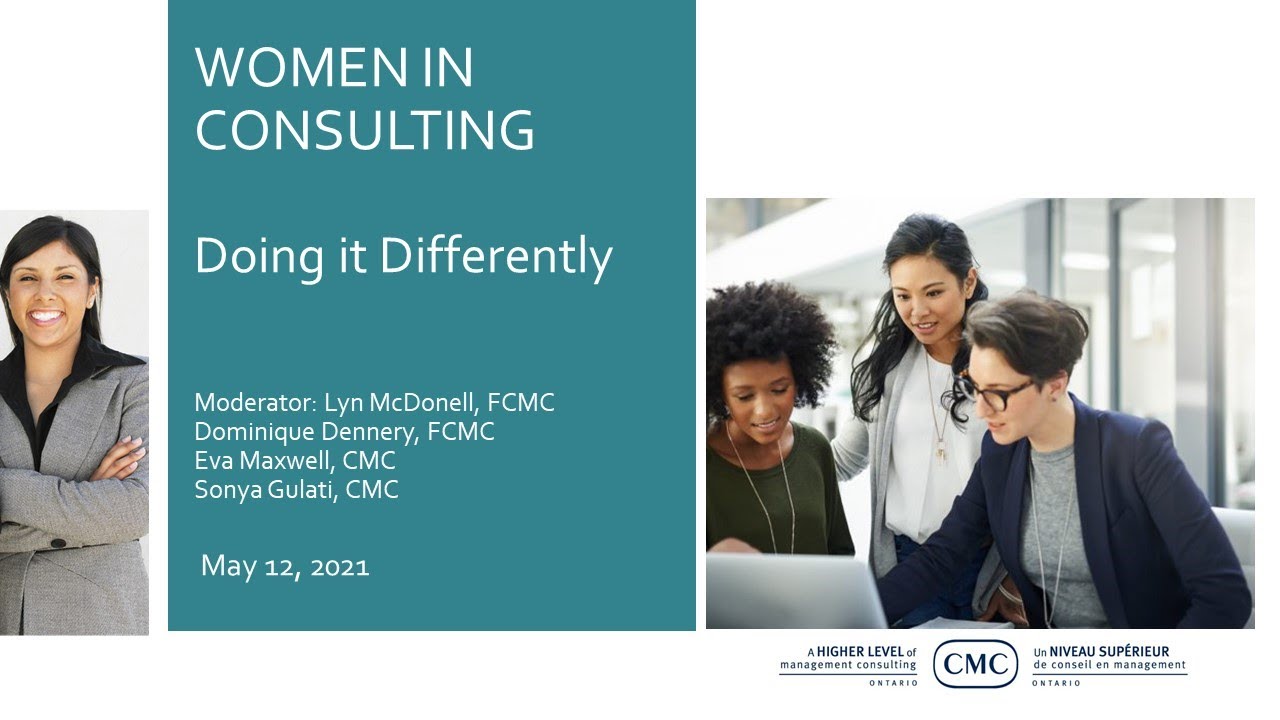 WOMEN IN CONSULTING

Doing it Differently

Moderator: Lyn McDonell, FCMC
Dominique Dennery, FCMC
Eva Maxwell, CMC
Sonya Gulati, CMC

May 12, 2021

A HIGHER LEVEL of management consulting ONTARIO

CMC

Un NIVEAU SUPÉRIEUR de conseil en management ONTARIO